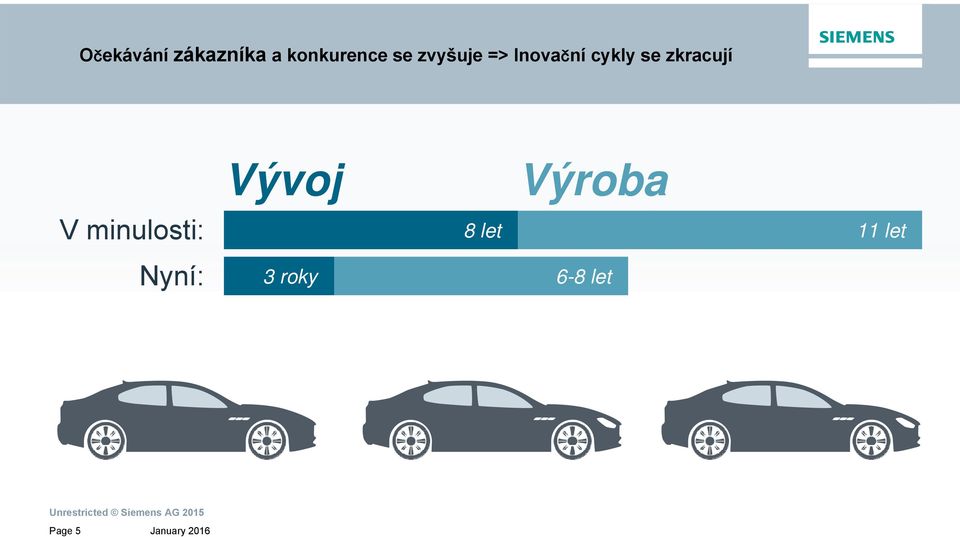 Očekávání zákazníka a konkurence se zvyšuje => Inovační cykly se zkracují

SIEMENS

Vývoj Výroba

V minulosti: 8 let 11 let

Nyní: 3 roky 6-8 let

Unrestricted © Siemens AG 2015

Page 5 January 2016